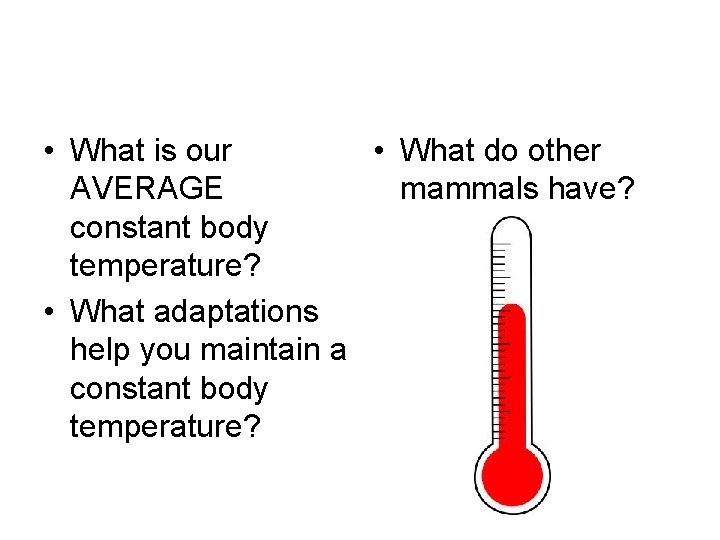 • What is our AVERAGE constant body temperature?

• What adaptations help you maintain a constant body temperature?

• What do other mammals have?